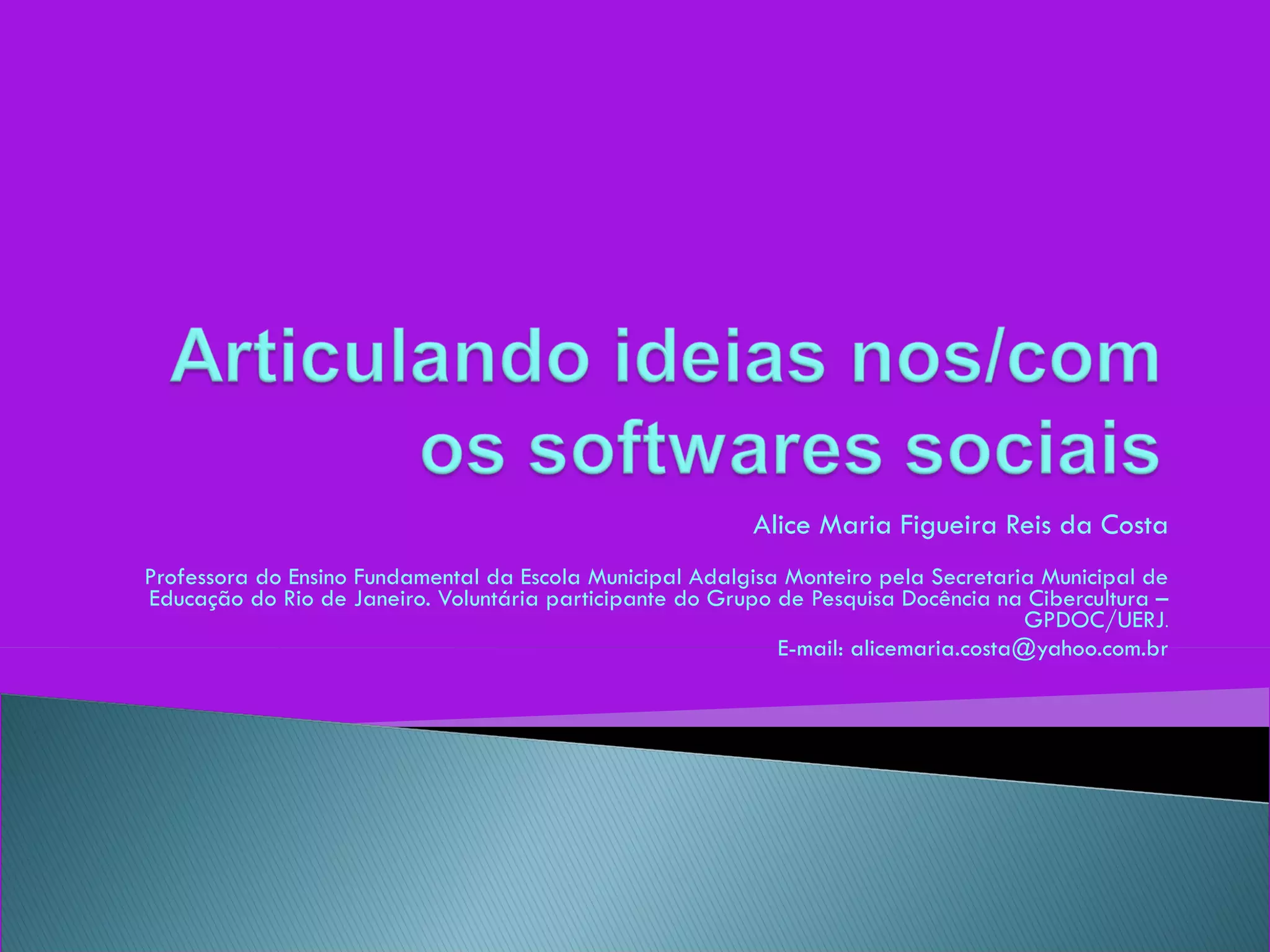 Articulando ideias nos/com os softwares sociais

Alice Maria Figueira Reis da Costa

Professora do Ensino Fundamental da Escola Municipal Adalgisa Monteiro pela Secretaria Municipal de Educação do Rio de Janeiro. Voluntária participante do Grupo de Pesquisa Docência na Cibercultura – GPDOC/UERJ.

E-mail: alicemaria.costa@yahoo.com.br